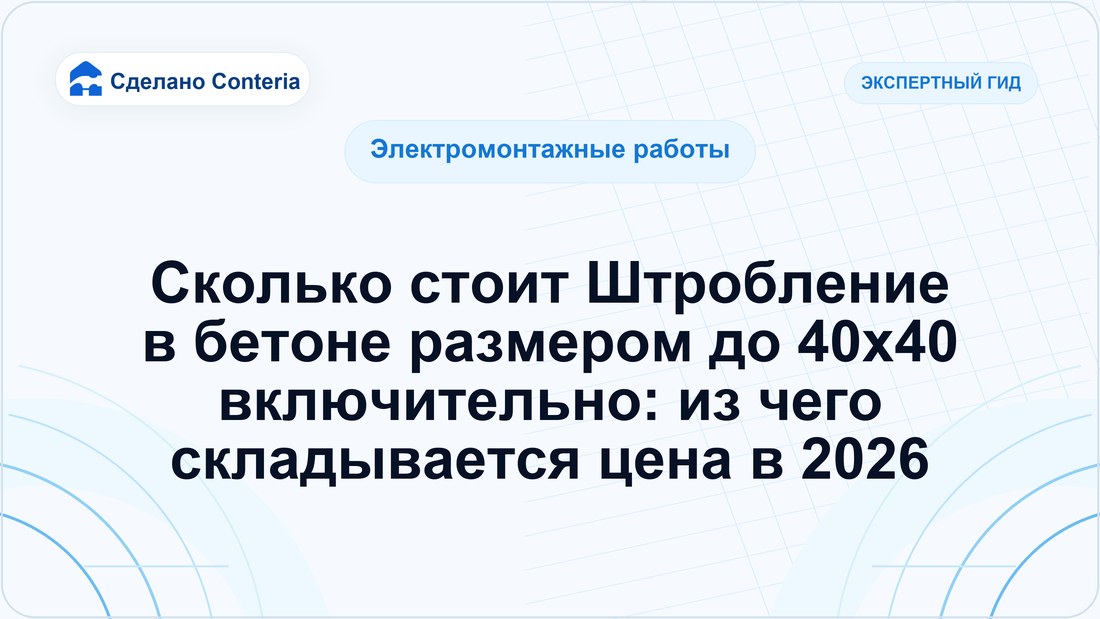 Сделано Conteria

ЭКСПЕРТНЫЙ ГИД

Электромонтажные работы

Сколько стоит Штробление в бетоне размером до 40х40 включительно: из чего складывается цена в 2026